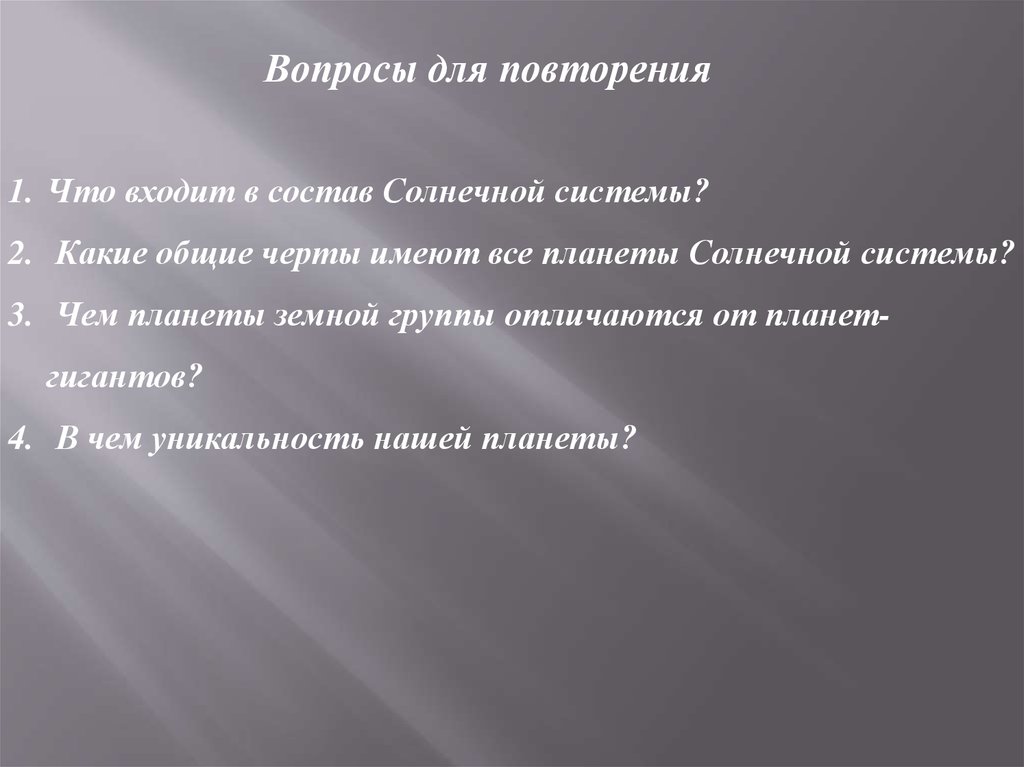 Вопросы для повторения

1. Что входит в состав Солнечной системы?

2. Какие общие черты имеют все планеты Солнечной системы?

3. Чем планеты земной группы отличаются от планет-гигантов?

4. В чем уникальность нашей планеты?